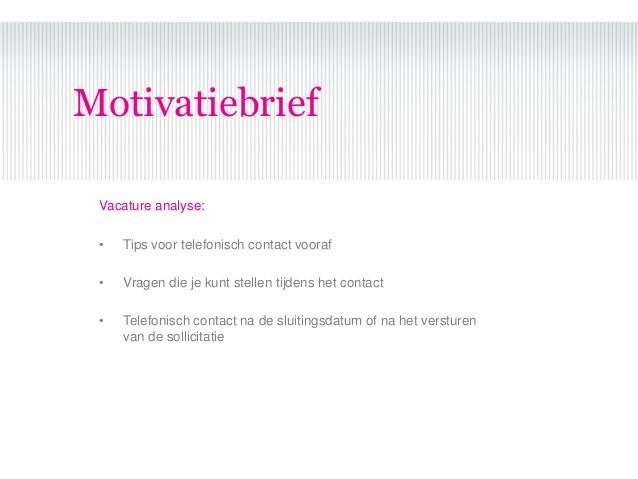 Motivatiebrief

Vacature analyse:

• Tips voor telefonisch contact vooraf

• Vragen die je kunt stellen tijdens het contact

• Telefonisch contact na de sluitingsdatum of na het versturen van de sollicitatie